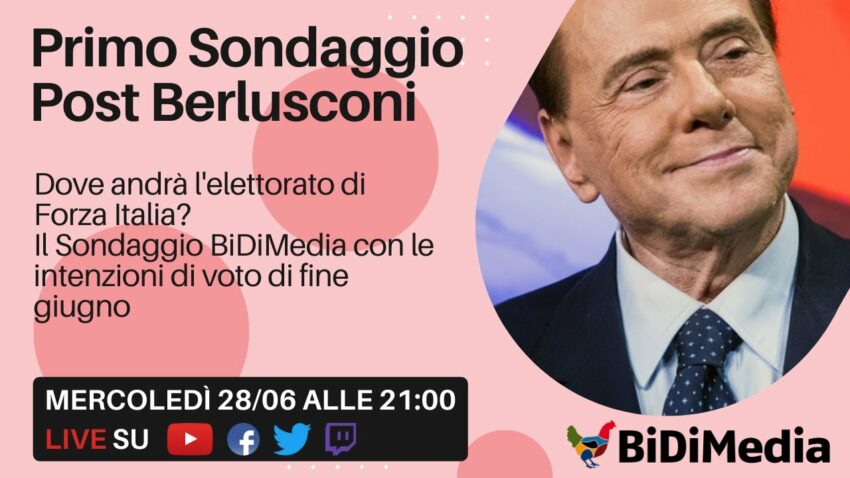 Primo Sondaggio Post Berlusconi

Dove andrà l'elettorato di Forza Italia?
Il Sondaggio BiDiMedia con le intenzioni di voto di fine giugno

MERCOLEDÌ 28/06 ALLE 21:00
LIVE SU

BiDiMedia